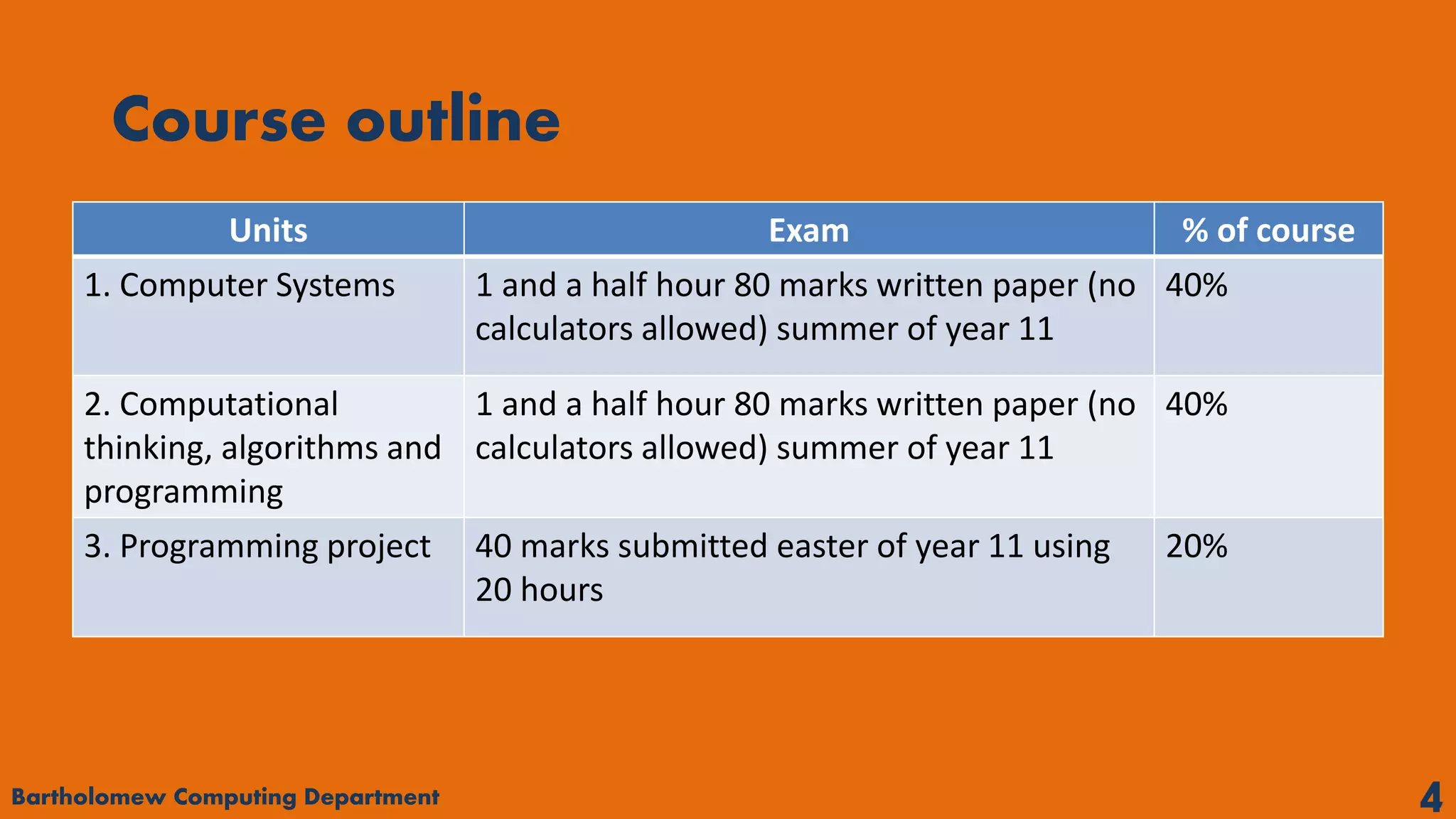 Course outline

| Units | Exam | % of course |
|---|---|---|
| 1. Computer Systems | 1 and a half hour 80 marks written paper (no calculators allowed) summer of year 11 | 40% |
| 2. Computational thinking, algorithms and programming | 1 and a half hour 80 marks written paper (no calculators allowed) summer of year 11 | 40% |
| 3. Programming project | 40 marks submitted easter of year 11 using 20 hours | 20% |

Bartholomew Computing Department

4